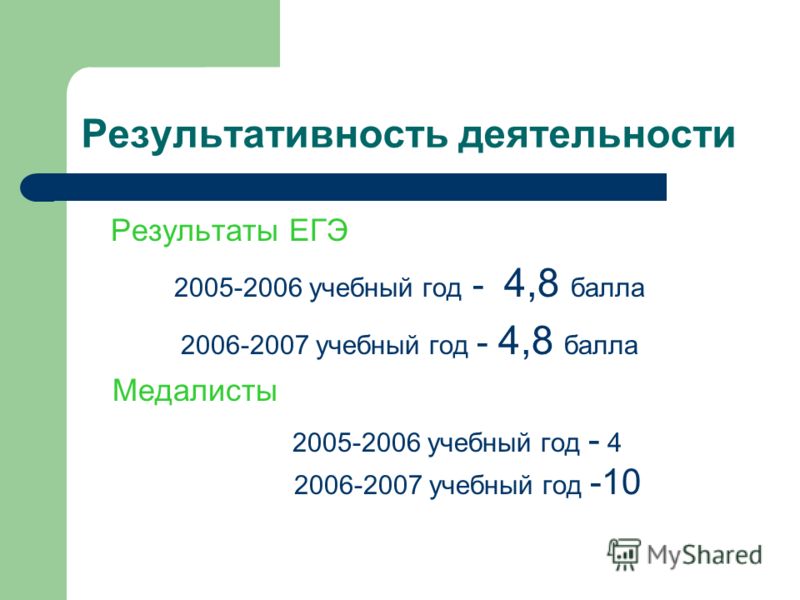 Результативность деятельности

Результаты ЕГЭ

2005-2006 учебный год - 4,8 балла

2006-2007 учебный год - 4,8 балла

Медалисты

2005-2006 учебный год - 4

2006-2007 учебный год -10

MyShared